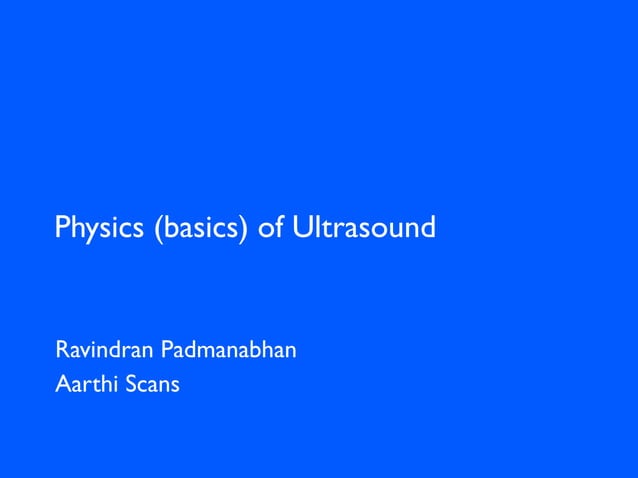 Physics (basics) of Ultrasound

Ravindran Padmanabhan
Aarthi Scans